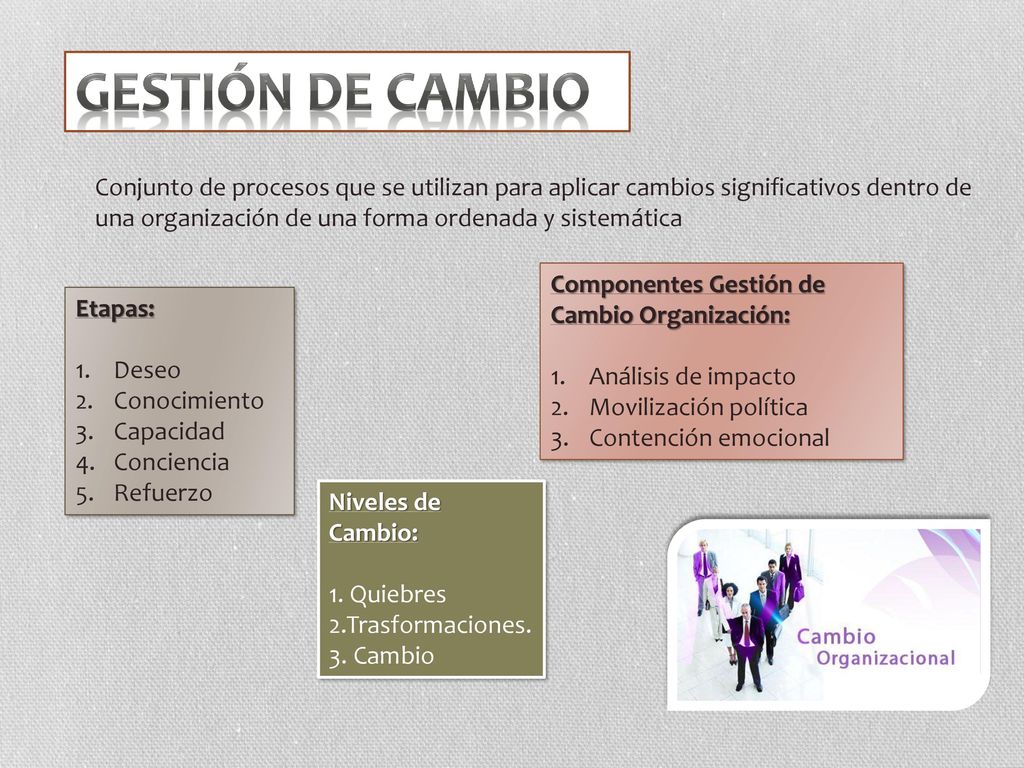 GESTIÓN DE CAMBIO

Conjunto de procesos que se utilizan para aplicar cambios significativos dentro de una organización de una forma ordenada y sistemática

Etapas:

1. Deseo
2. Conocimiento
3. Capacidad
4. Conciencia
5. Refuerzo

Componentes Gestión de Cambio Organización:

1. Análisis de impacto
2. Movilización política
3. Contención emocional

Niveles de Cambio:

1. Quiebres
2.Trasformaciones.
3. Cambio

Cambio Organizacional